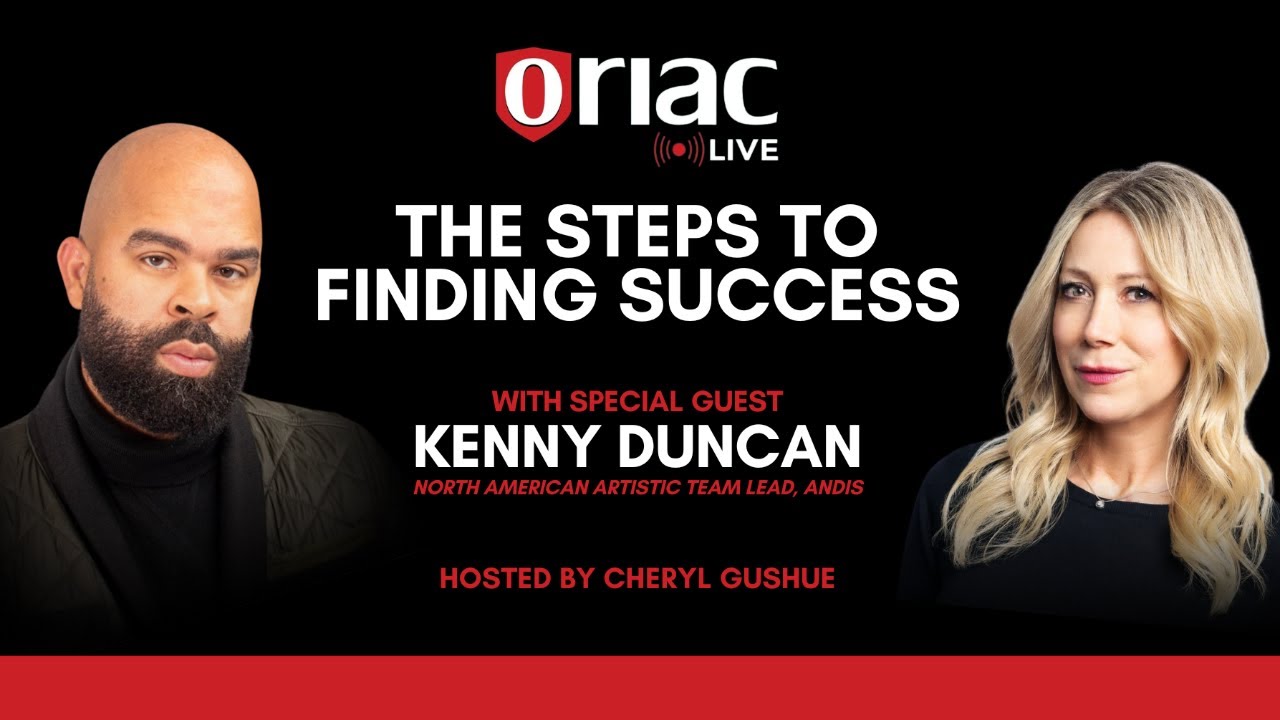 oriac
LIVE

THE STEPS TO FINDING SUCCESS

WITH SPECIAL GUEST
KENNY DUNCAN
NORTH AMERICAN ARTISTIC TEAM LEAD, ANDIS

HOSTED BY CHERYL GUSHUE